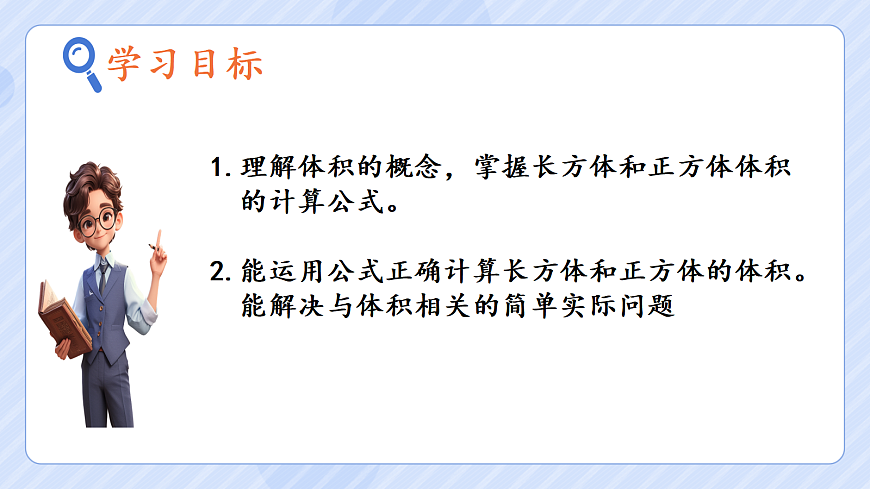 学习目标

1. 理解体积的概念，掌握长方体和正方体体积的计算公式。

2. 能运用公式正确计算长方体和正方体的体积。能解决与体积相关的简单实际问题